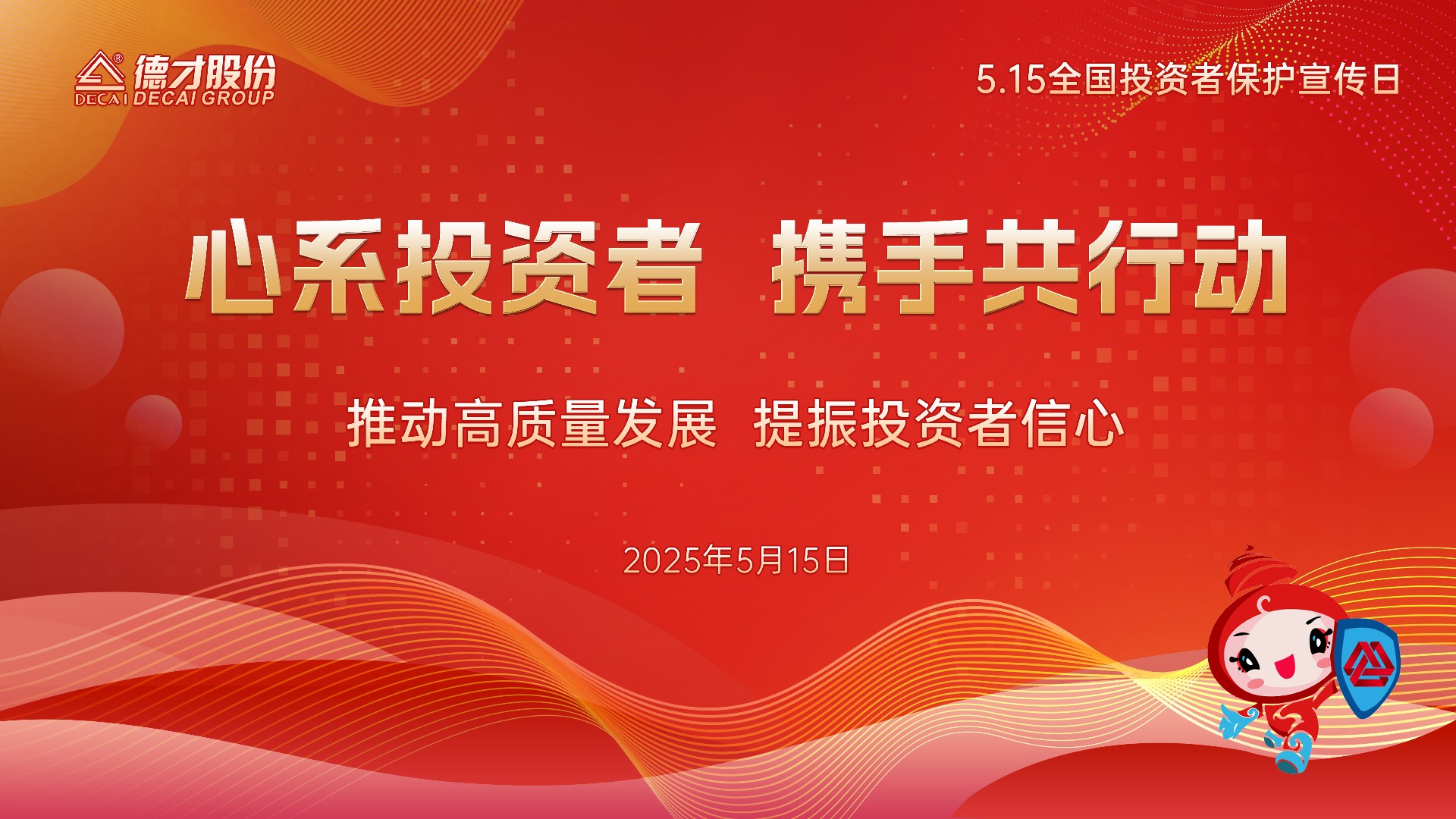 DECAI 德才股份 DECAI GROUP

5.15全国投资者保护宣传日

心系投资者 携手共行动

推动高质量发展 提振投资者信心

2025年5月15日